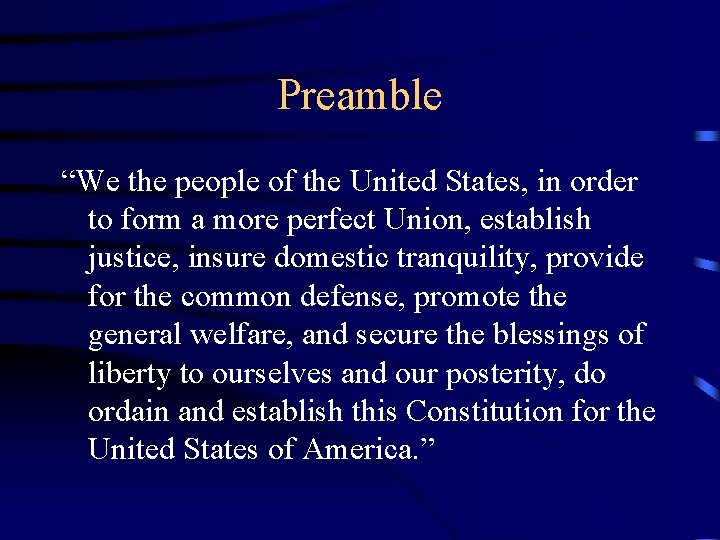 Preamble

“We the people of the United States, in order to form a more perfect Union, establish justice, insure domestic tranquility, provide for the common defense, promote the general welfare, and secure the blessings of liberty to ourselves and our posterity, do ordain and establish this Constitution for the United States of America.”